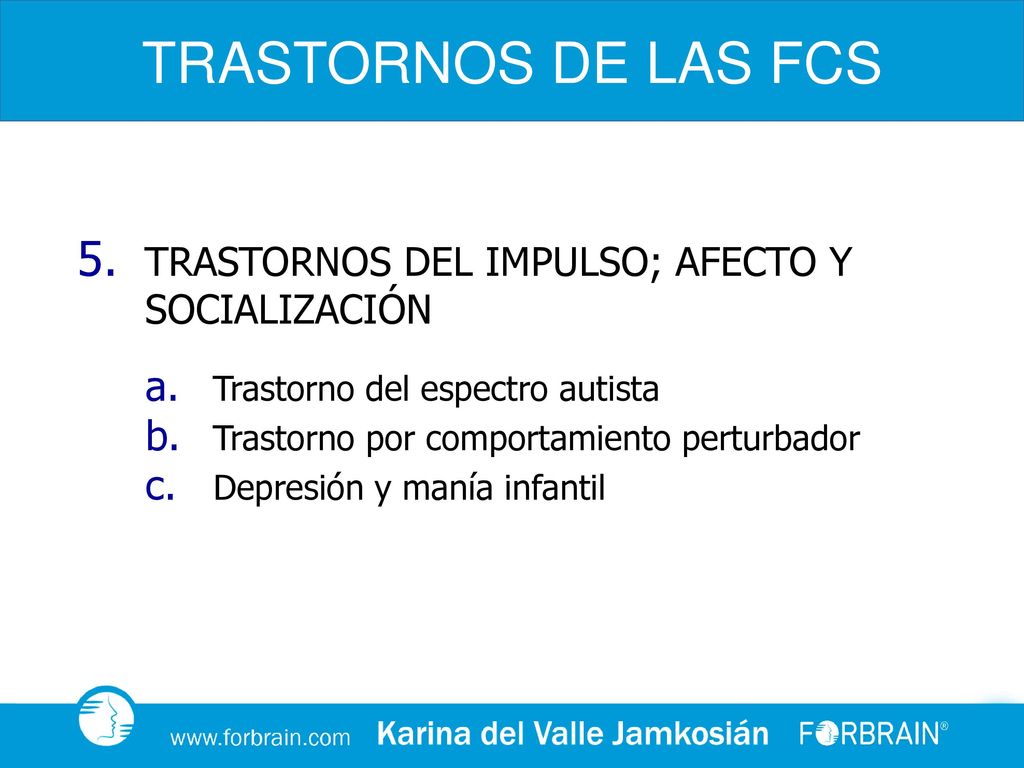 TRASTORNOS DE LAS FCS

5. TRASTORNOS DEL IMPULSO; AFECTO Y SOCIALIZACIÓN

a. Trastorno del espectro autista
b. Trastorno por comportamiento perturbador
c. Depresión y manía infantil

www.forbrain.com Karina del Valle Jamkosián FORBRAIN®